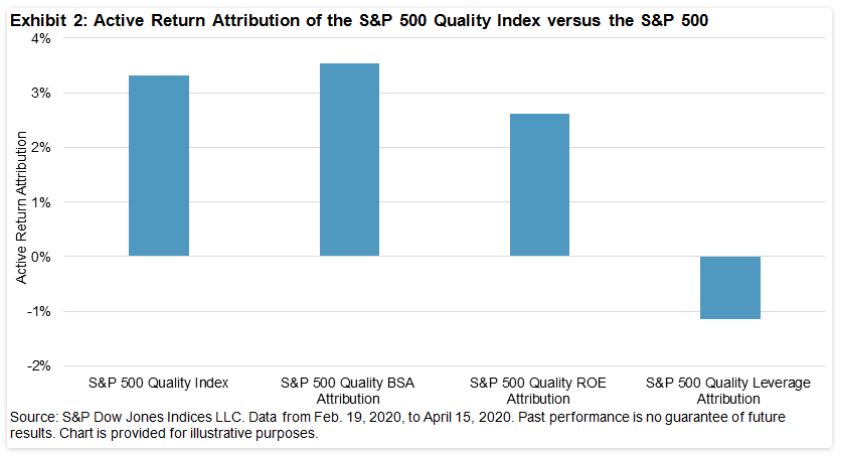 Exhibit 2: Active Return Attribution of the S&P 500 Quality Index versus the S&P 500

Active Return Attribution

4%
3%
2%
1%
0%
-1%
-2%

S&P 500 Quality Index
S&P 500 Quality BSA Attribution
S&P 500 Quality ROE Attribution
S&P 500 Quality Leverage Attribution

Source: S&P Dow Jones Indices LLC. Data from Feb. 19, 2020, to April 15, 2020. Past performance is no guarantee of future results. Chart is provided for illustrative purposes.